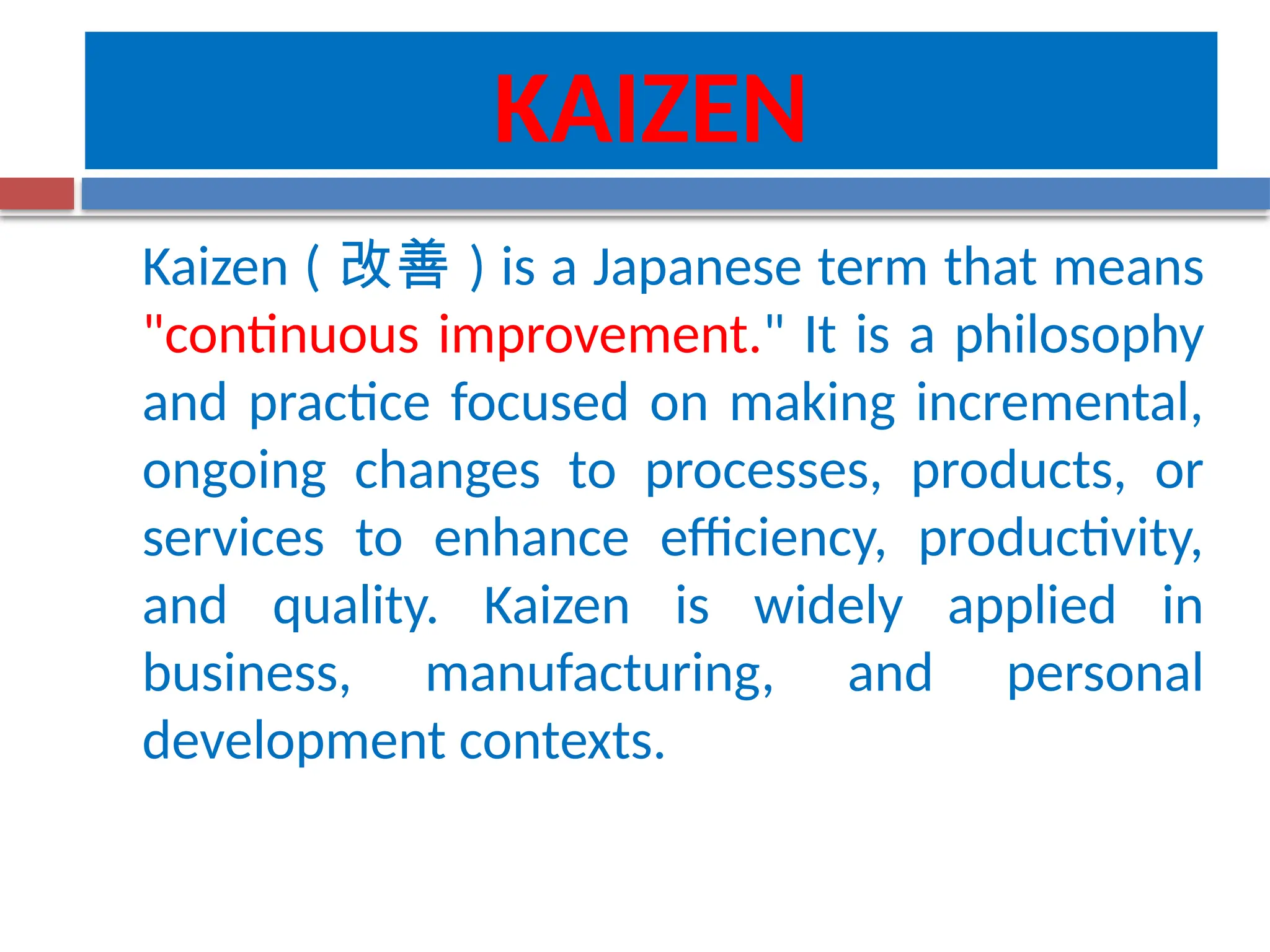 KAIZEN

Kaizen ( 改善 ) is a Japanese term that means "continuous improvement." It is a philosophy and practice focused on making incremental, ongoing changes to processes, products, or services to enhance efficiency, productivity, and quality. Kaizen is widely applied in business, manufacturing, and personal development contexts.